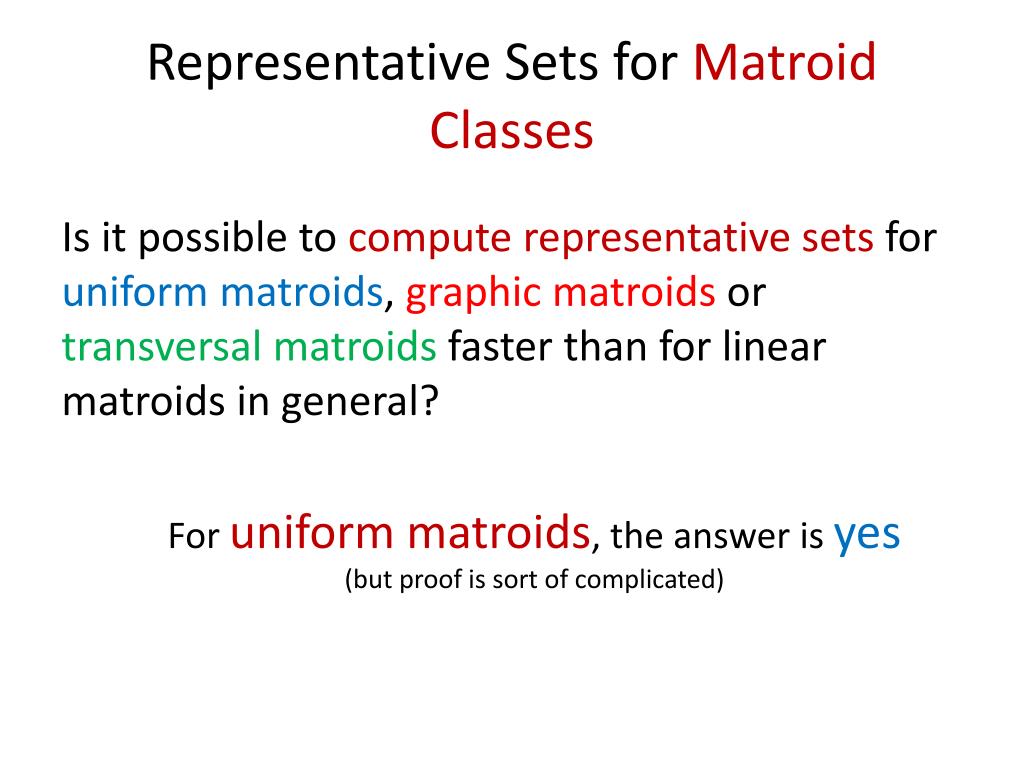 Representative Sets for Matroid Classes

Is it possible to compute representative sets for uniform matroids, graphic matroids or transversal matroids faster than for linear matroids in general?

For uniform matroids, the answer is yes
(but proof is sort of complicated)